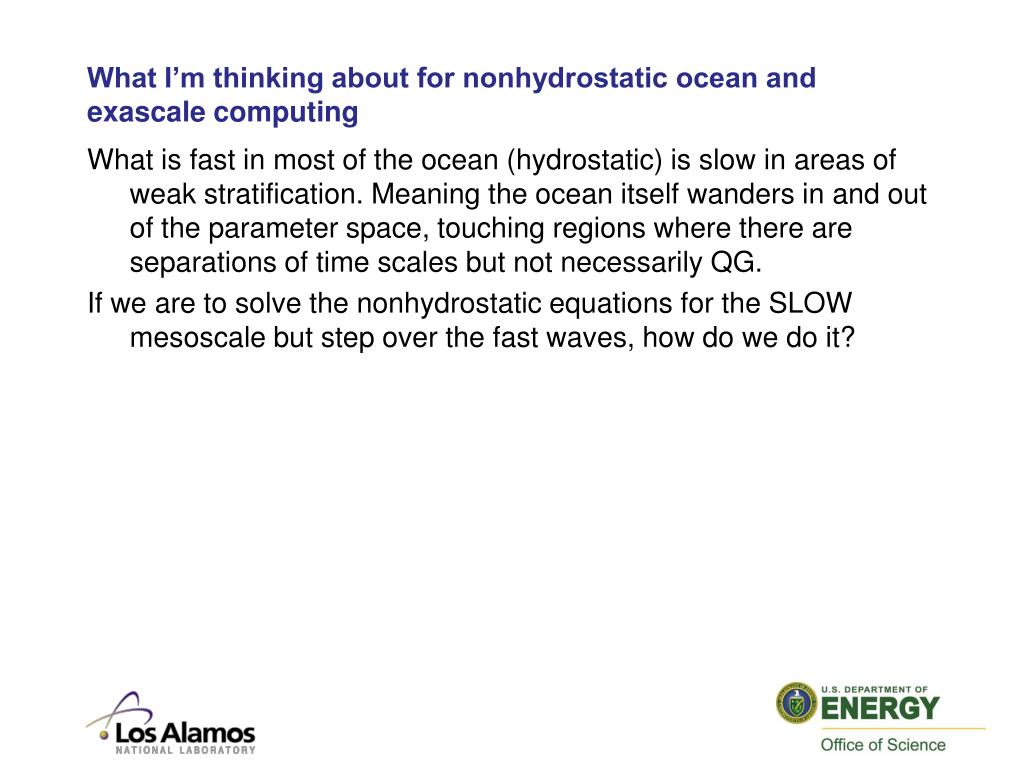 What I'm thinking about for nonhydrostatic ocean and exascale computing

What is fast in most of the ocean (hydrostatic) is slow in areas of weak stratification. Meaning the ocean itself wanders in and out of the parameter space, touching regions where there are separations of time scales but not necessarily QG.

If we are to solve the nonhydrostatic equations for the SLOW mesoscale but step over the fast waves, how do we do it?

Los Alamos
NATIONAL LABORATORY

U.S. DEPARTMENT OF
ENERGY
Office of Science